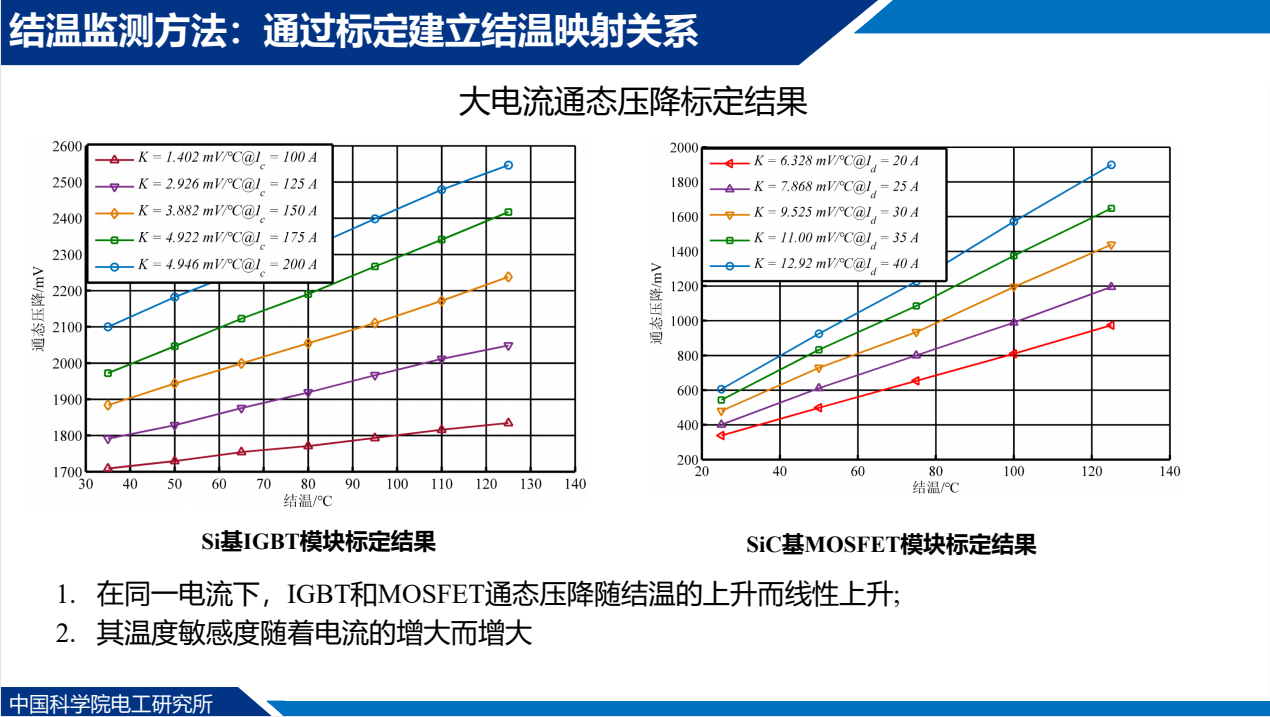 结温监测方法：通过标定建立结温映射关系

大电流通态压降标定结果

$K = 1.402\ mV/°C@I_c = 100\ A$
$K = 2.926\ mV/°C@I_c = 125\ A$
$K = 3.882\ mV/°C@I_c = 150\ A$
$K = 4.922\ mV/°C@I_c = 175\ A$
$K = 4.946\ mV/°C@I_c = 200\ A$

通态压降/mV

2600 2500 2400 2300 2200 2100 2000 1900 1800 1700

30 40 50 60 70 80 90 100 110 120 130 140

结温/°C

Si基IGBT模块标定结果

$K = 6.328\ mV/°C@I_d = 20\ A$
$K = 7.868\ mV/°C@I_d = 25\ A$
$K = 9.525\ mV/°C@I_d = 30\ A$
$K = 11.00\ mV/°C@I_d = 35\ A$
$K = 12.92\ mV/°C@I_d = 40\ A$

通态压降/mV

2000 1800 1600 1400 1200 1000 800 600 400 200

20 40 60 80 100 120 140

结温/°C

SiC基MOSFET模块标定结果

1. 在同一电流下，IGBT和MOSFET通态压降随结温的上升而线性上升;
2. 其温度敏感度随着电流的增大而增大

中国科学院电工研究所